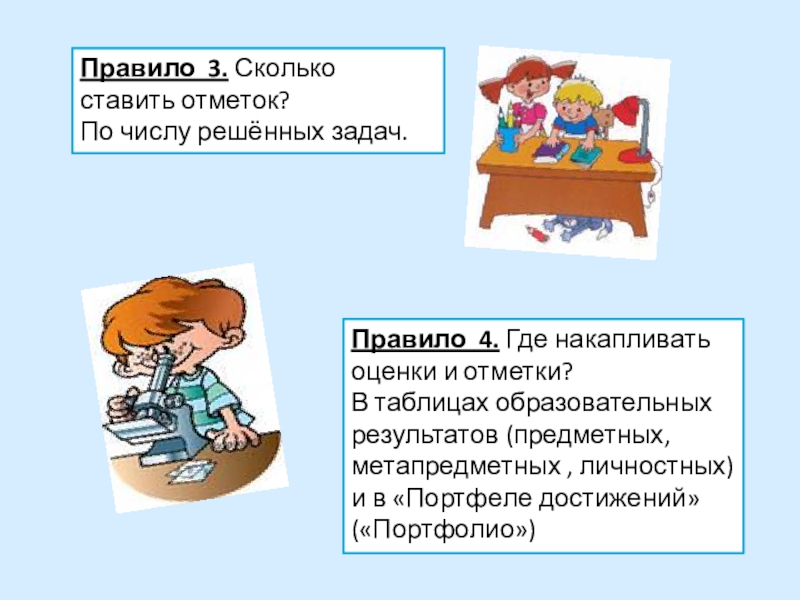 Правило 3. Сколько ставить отметок?
По числу решённых задач.

Правило 4. Где накапливать оценки и отметки?
В таблицах образовательных результатов (предметных, метапредметных , личностных) и в «Портфеле достижений» («Портфолио»)